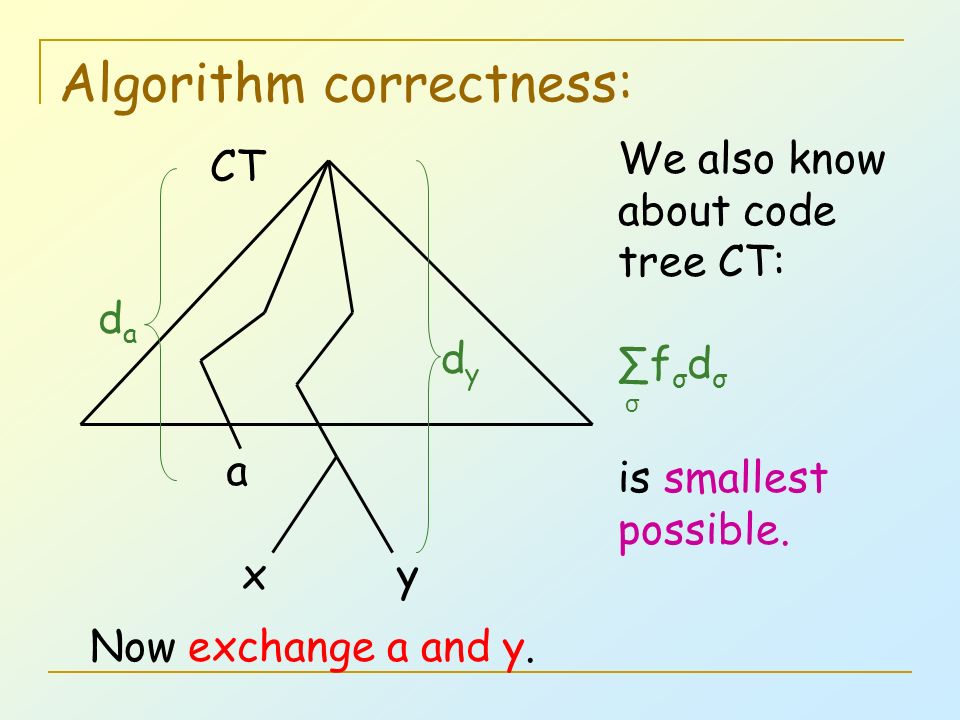 Algorithm correctness:

CT

$d_a$

$d_y$

a

x

y

We also know about code tree CT:

$\sum_{\sigma} f_\sigma d_\sigma$

is smallest possible.

Now exchange a and y.